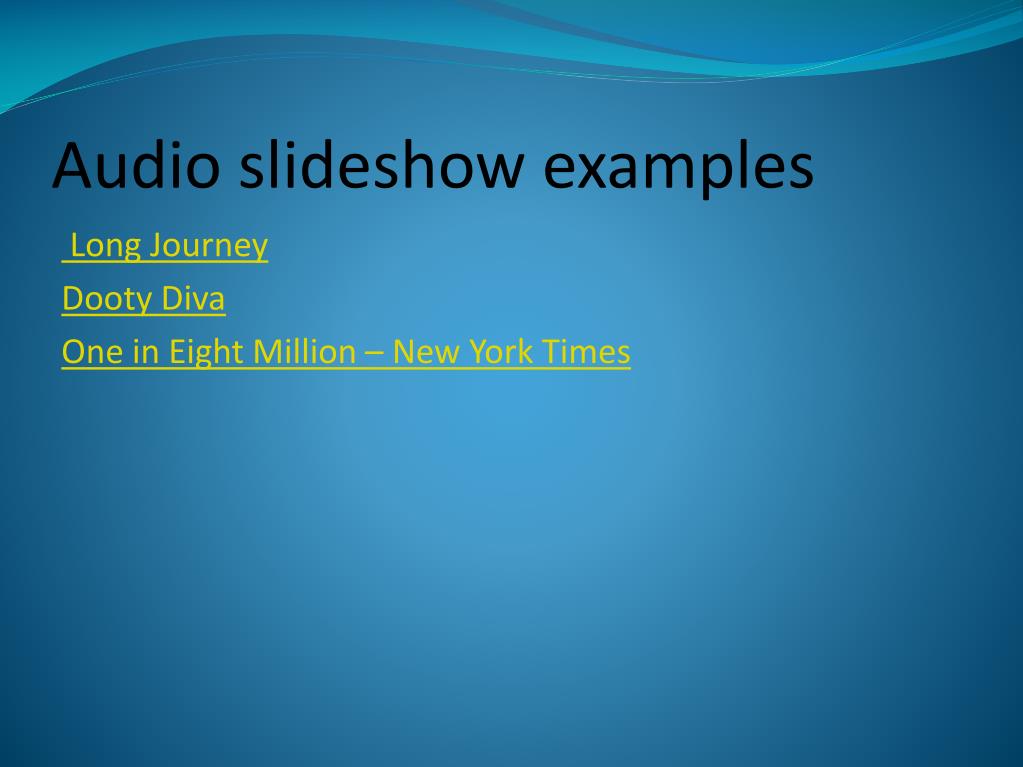 Audio slideshow examples

Long Journey

Dooty Diva

One in Eight Million – New York Times